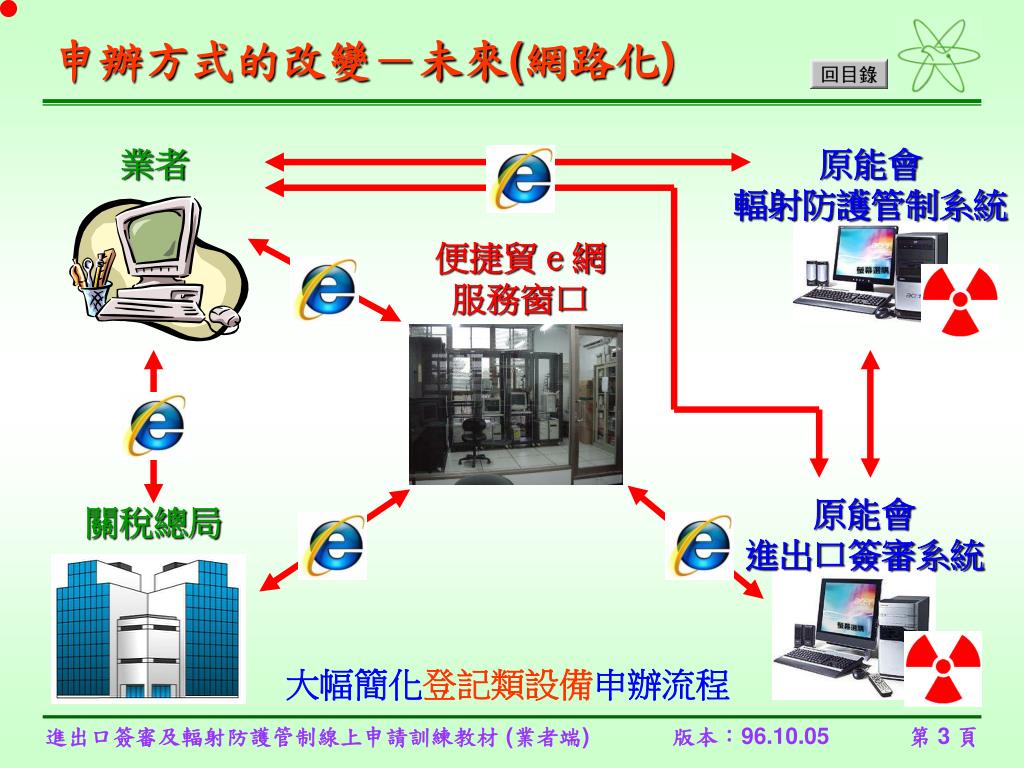 申辦方式的改變－未來(網路化)

回目錄

業者

原能會
輻射防護管制系統

便捷貿 e 網
服務窗口

關稅總局

原能會
進出口簽審系統

大幅簡化登記類設備申辦流程

進出口簽審及輻射防護管制線上申請訓練教材 (業者端)　版本：96.10.05　第 3 頁